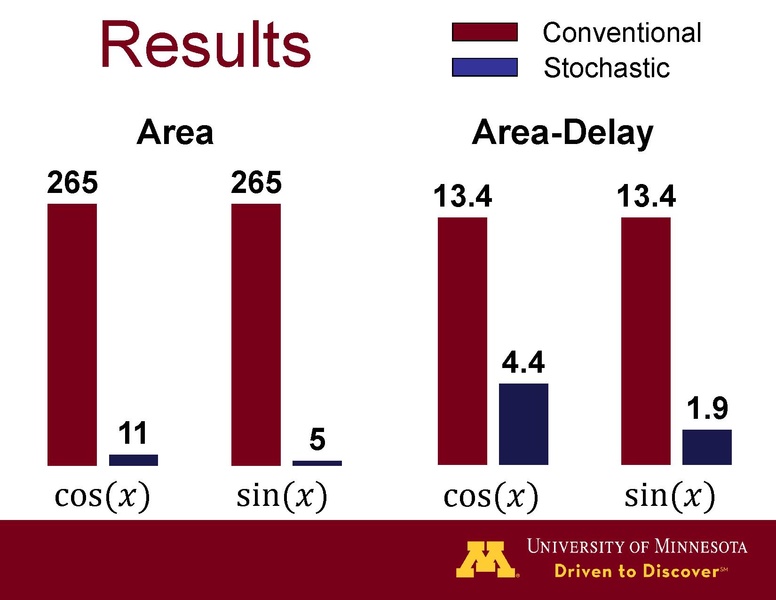 Results

Conventional
Stochastic

Area

265
11
$\cos(x)$

265
5
$\sin(x)$

Area-Delay

13.4
4.4
$\cos(x)$

13.4
1.9
$\sin(x)$

M UNIVERSITY OF MINNESOTA
Driven to Discover℠